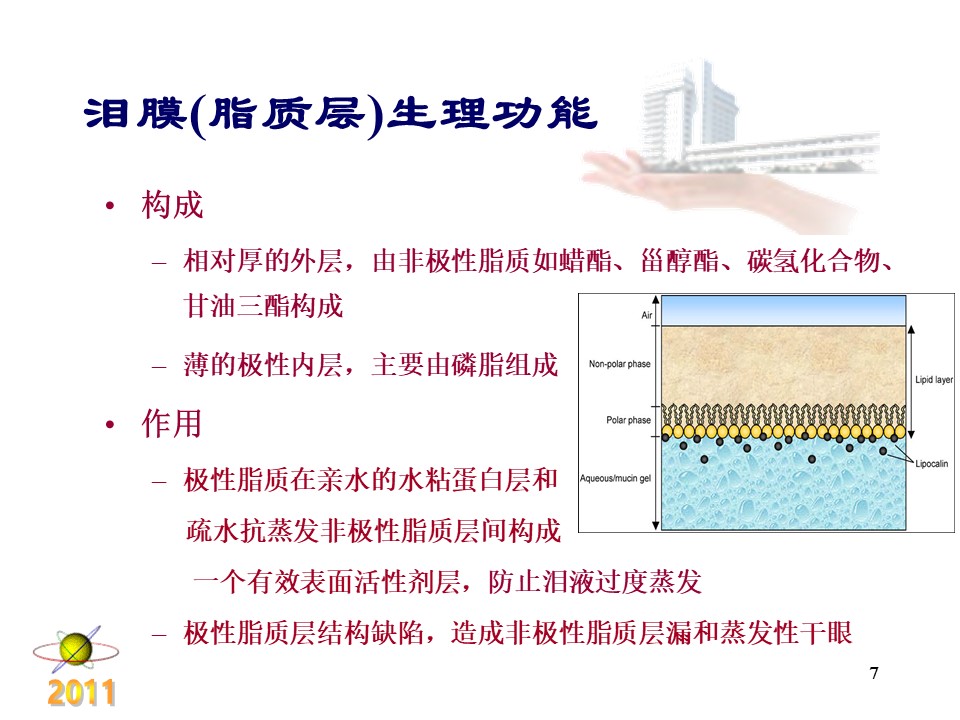 泪膜(脂质层)生理功能

• 构成

– 相对厚的外层，由非极性脂质如蜡酯、甾醇酯、碳氢化合物、甘油三酯构成

– 薄的极性内层，主要由磷脂组成

• 作用

– 极性脂质在亲水的水粘蛋白层和疏水抗蒸发非极性脂质层间构成一个有效表面活性剂层，防止泪液过度蒸发

– 极性脂质层结构缺陷，造成非极性脂质层漏和蒸发性干眼

Air
Non-polar phase
Polar phase
Aqueous/mucin gel
Lipid layer
Lipocalin

2011

7